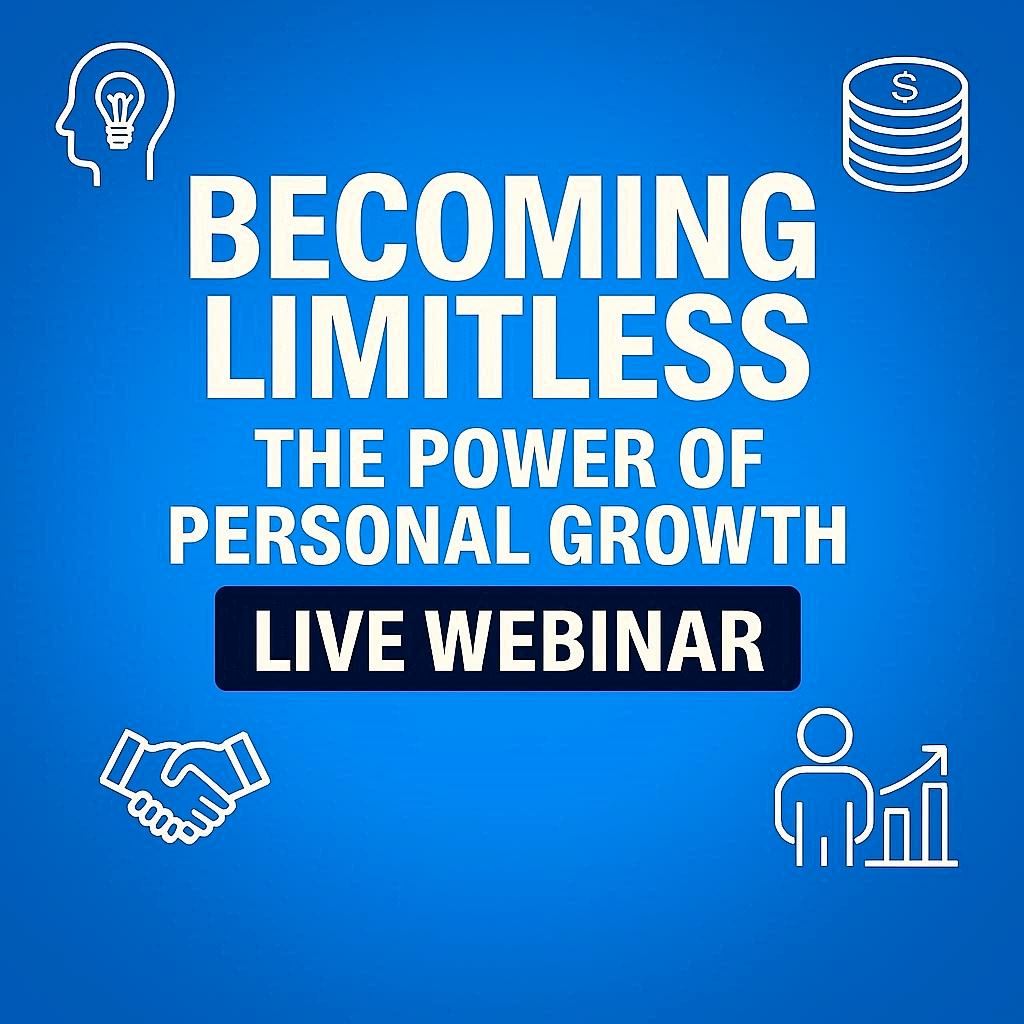 $
BECOMING LIMITLESS
THE POWER OF PERSONAL GROWTH
LIVE WEBINAR